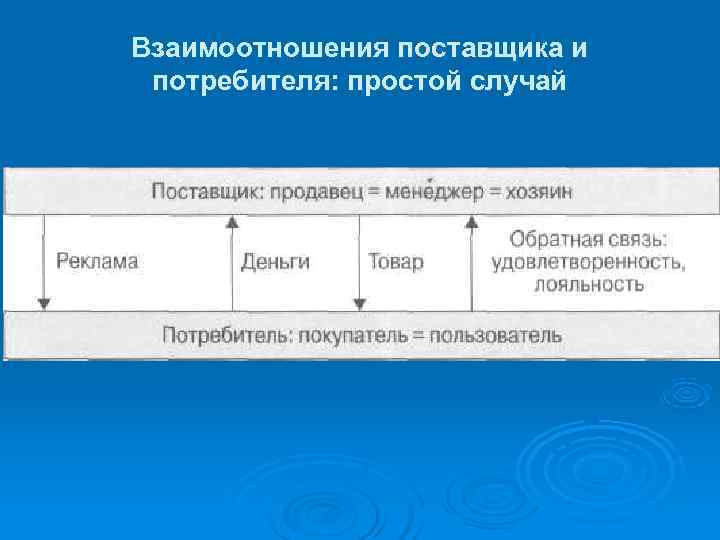 Взаимоотношения поставщика и потребителя: простой случай

Поставщик: продавец = менеджер = хозяин

Реклама

Деньги

Товар

Обратная связь: удовлетворенность, лояльность

Потребитель: покупатель = пользователь